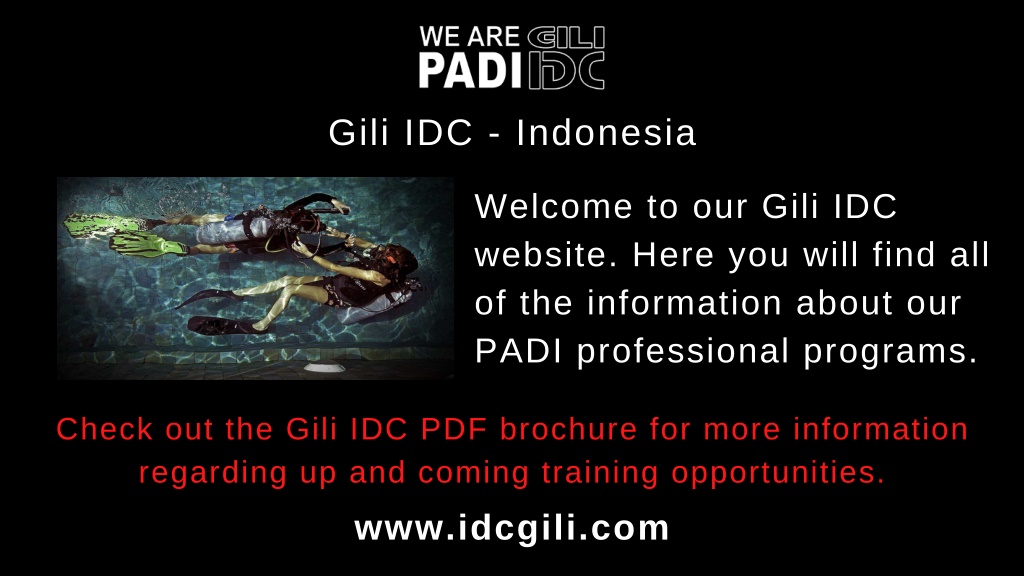 WE ARE GILI
PADI IDC

Gili IDC - Indonesia

Welcome to our Gili IDC website. Here you will find all of the information about our PADI professional programs.

Check out the Gili IDC PDF brochure for more information regarding up and coming training opportunities.

www.idcgili.com